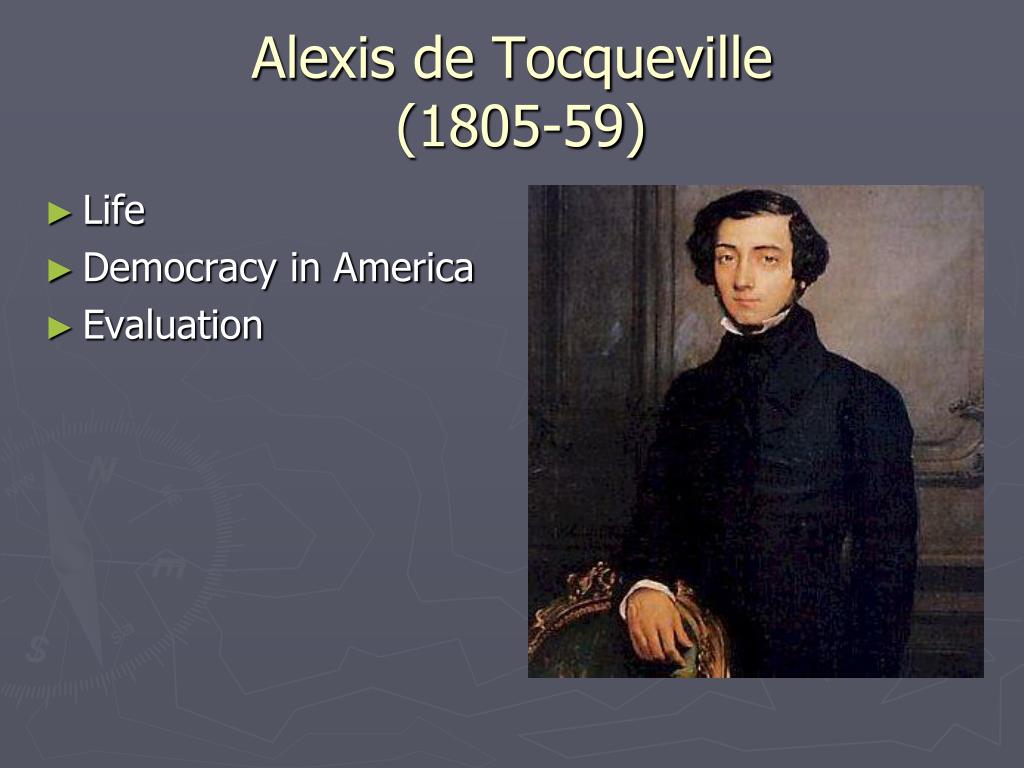 Alexis de Tocqueville
(1805-59)

► Life
► Democracy in America
► Evaluation